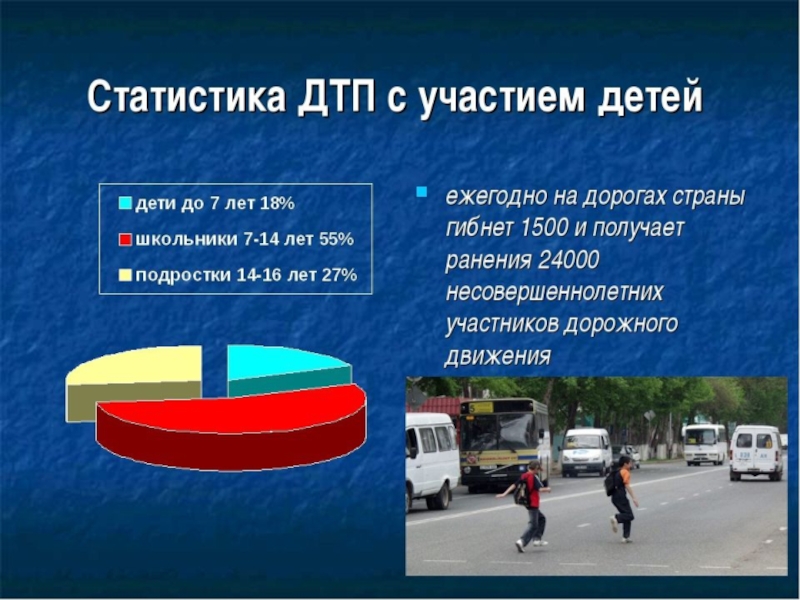 Статистика ДТП с участием детей

дети до 7 лет 18%
школьники 7-14 лет 55%
подростки 14-16 лет 27%

ежегодно на дорогах страны гибнет 1500 и получает ранения 24000 несовершеннолетних участников дорожного движения